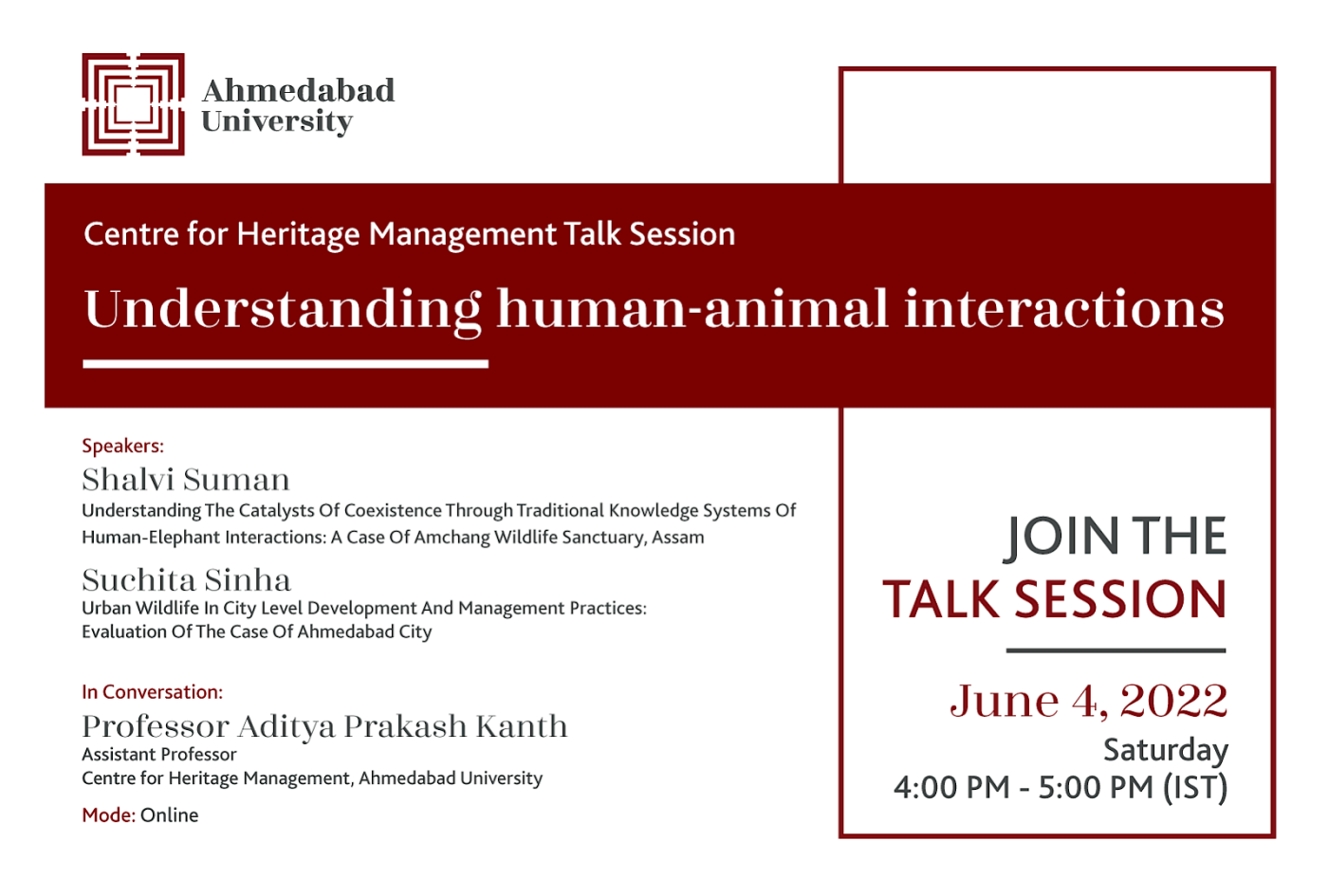 Ahmedabad University

Centre for Heritage Management Talk Session

Understanding human-animal interactions

Speakers:

Shalvi Suman
Understanding The Catalysts Of Coexistence Through Traditional Knowledge Systems Of Human-Elephant Interactions: A Case Of Amchang Wildlife Sanctuary, Assam

Suchita Sinha
Urban Wildlife In City Level Development And Management Practices: Evaluation Of The Case Of Ahmedabad City

In Conversation:

Professor Aditya Prakash Kanth
Assistant Professor
Centre for Heritage Management, Ahmedabad University

Mode: Online

JOIN THE TALK SESSION

June 4, 2022
Saturday
4:00 PM - 5:00 PM (IST)